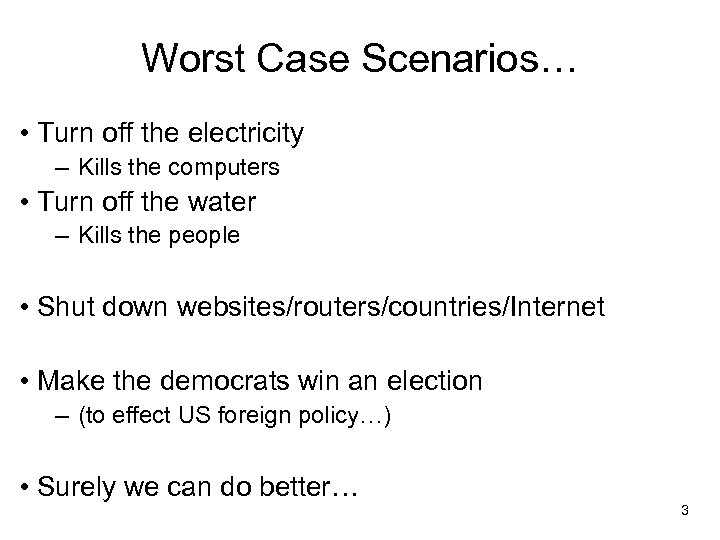 Worst Case Scenarios…

• Turn off the electricity
– Kills the computers
• Turn off the water
– Kills the people

• Shut down websites/routers/countries/Internet

• Make the democrats win an election
– (to effect US foreign policy…)

• Surely we can do better…

3